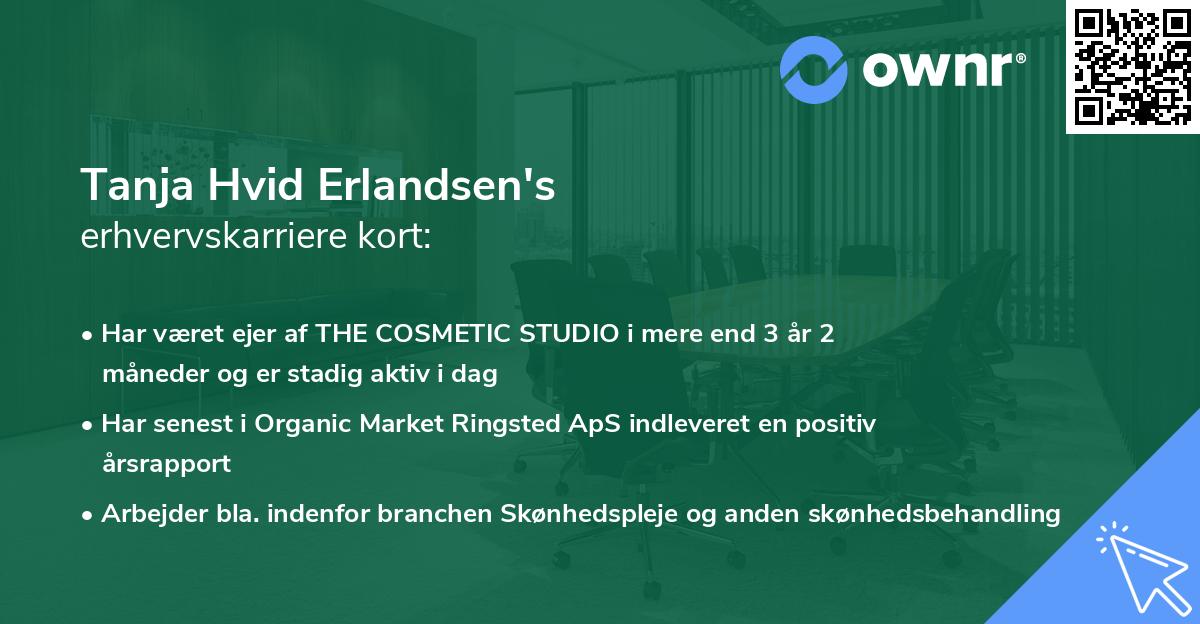 ownr®

Tanja Hvid Erlandsen's
erhvervskarriere kort:

• Har været ejer af THE COSMETIC STUDIO i mere end 3 år 2 måneder og er stadig aktiv i dag
• Har senest i Organic Market Ringsted ApS indleveret en positiv årsrapport
• Arbejder bla. indenfor branchen Skønhedspleje og anden skønhedsbehandling